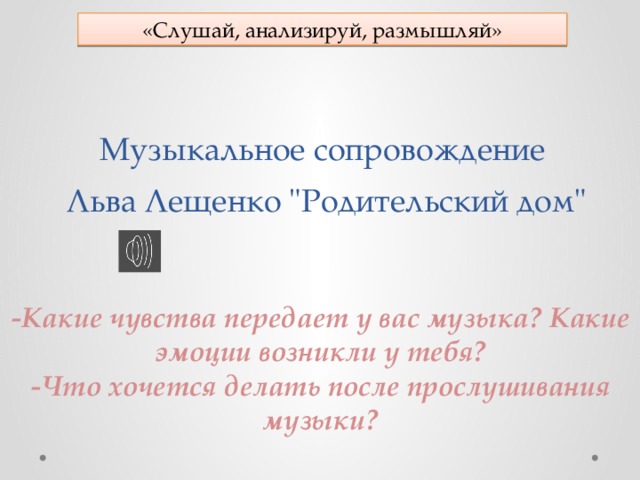 «Слушай, анализируй, размышляй»

Музыкальное сопровождение

Льва Лещенко "Родительский дом"

-Какие чувства передает у вас музыка? Какие эмоции возникли у тебя?
-Что хочется делать после прослушивания музыки?